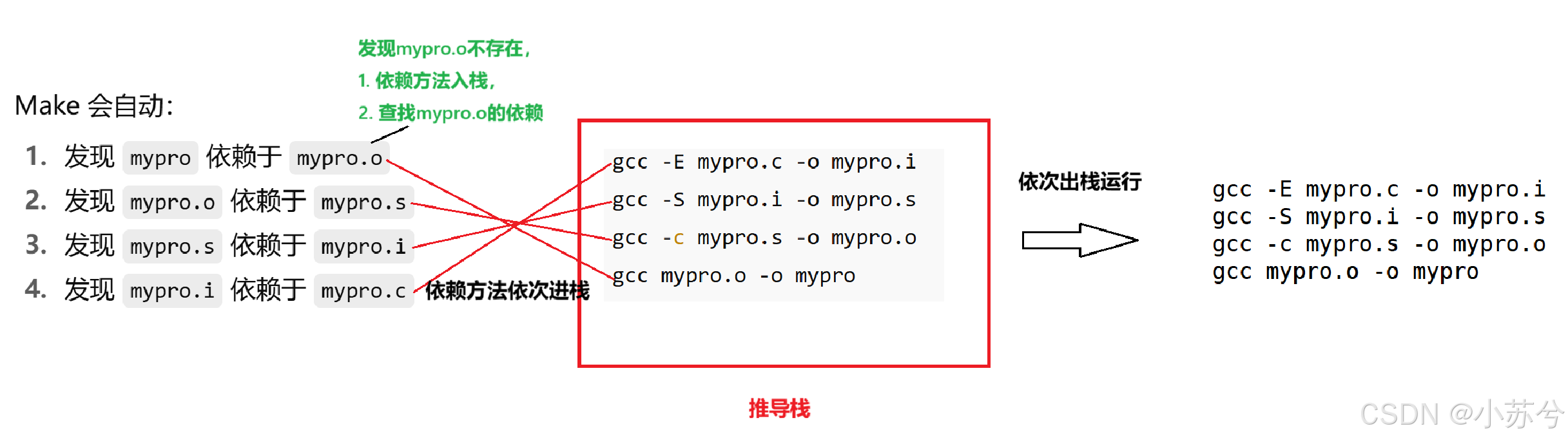 发现mypro.o不存在，
1. 依赖方法入栈，
2. 查找mypro.o的依赖

Make 会自动：

1. 发现 mypro 依赖于 mypro.o
2. 发现 mypro.o 依赖于 mypro.s
3. 发现 mypro.s 依赖于 mypro.i
4. 发现 mypro.i 依赖于 mypro.c

依赖方法依次进栈

gcc -E mypro.c -o mypro.i
gcc -S mypro.i -o mypro.s
gcc -c mypro.s -o mypro.o
gcc mypro.o -o mypro

推导栈

依次出栈运行

gcc -E mypro.c -o mypro.i
gcc -S mypro.i -o mypro.s
gcc -c mypro.s -o mypro.o
gcc mypro.o -o mypro

CSDN @小苏兮